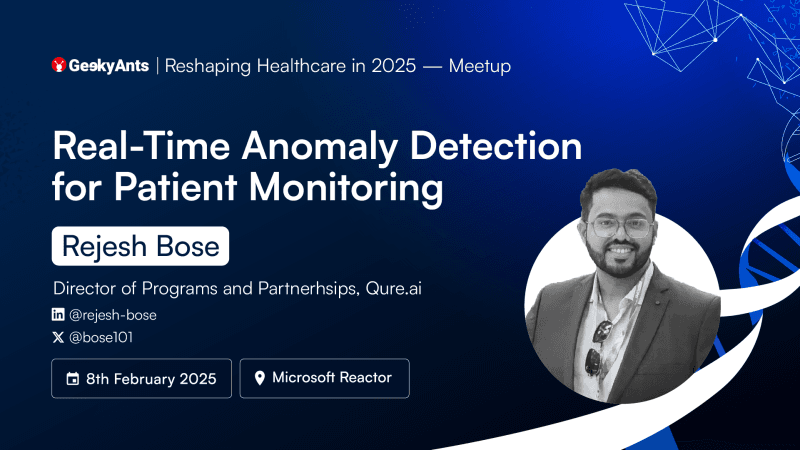 GeekyAnts | Reshaping Healthcare in 2025 — Meetup

Real-Time Anomaly Detection for Patient Monitoring

Rejesh Bose

Director of Programs and Partnerhsips, Qure.ai

@rejesh-bose

@bose101

8th February 2025

Microsoft Reactor